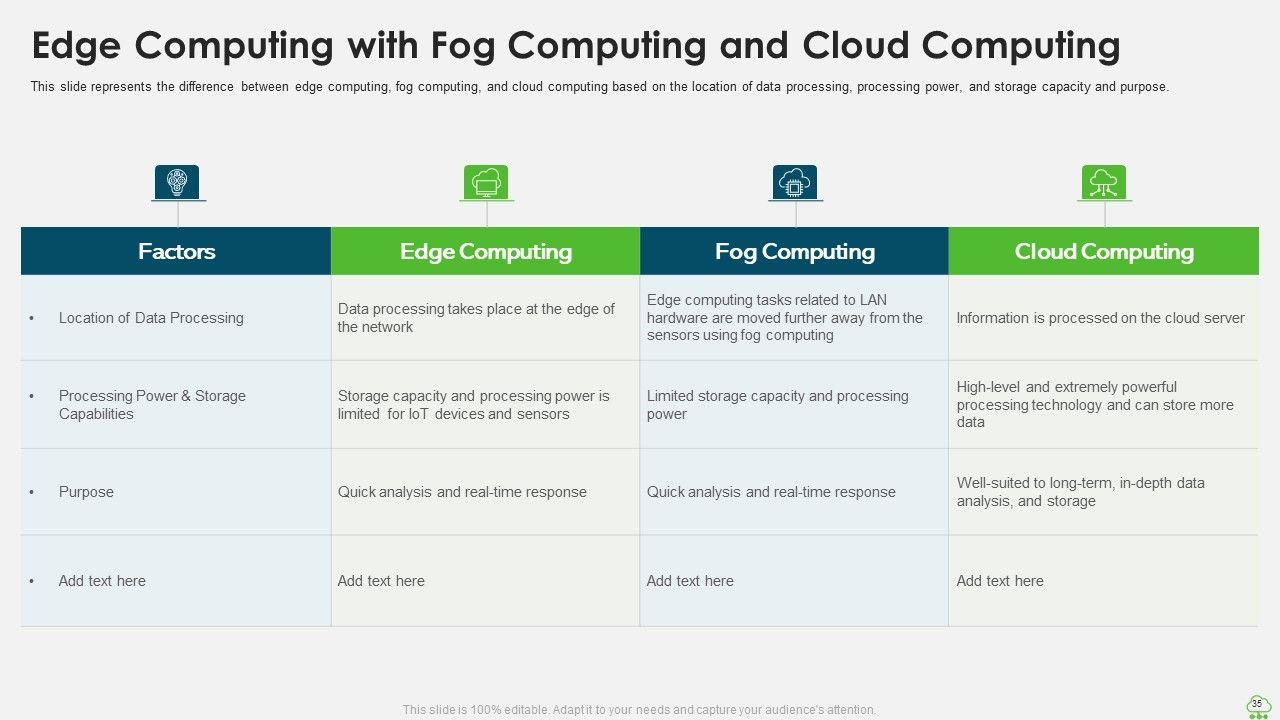 Edge Computing with Fog Computing and Cloud Computing

This slide represents the difference between edge computing, fog computing, and cloud computing based on the location of data processing, processing power, and storage capacity and purpose.

| Factors | Edge Computing | Fog Computing | Cloud Computing |
|---|---|---|---|
| • Location of Data Processing | Data processing takes place at the edge of the network | Edge computing tasks related to LAN hardware are moved further away from the sensors using fog computing | Information is processed on the cloud server |
| • Processing Power & Storage Capabilities | Storage capacity and processing power is limited for IoT devices and sensors | Limited storage capacity and processing power | High-level and extremely powerful processing technology and can store more data |
| • Purpose | Quick analysis and real-time response | Quick analysis and real-time response | Well-suited to long-term, in-depth data analysis, and storage |
| • Add text here | Add text here | Add text here | Add text here |

This slide is 100% editable. Adapt it to your needs and capture your audience's attention.

35